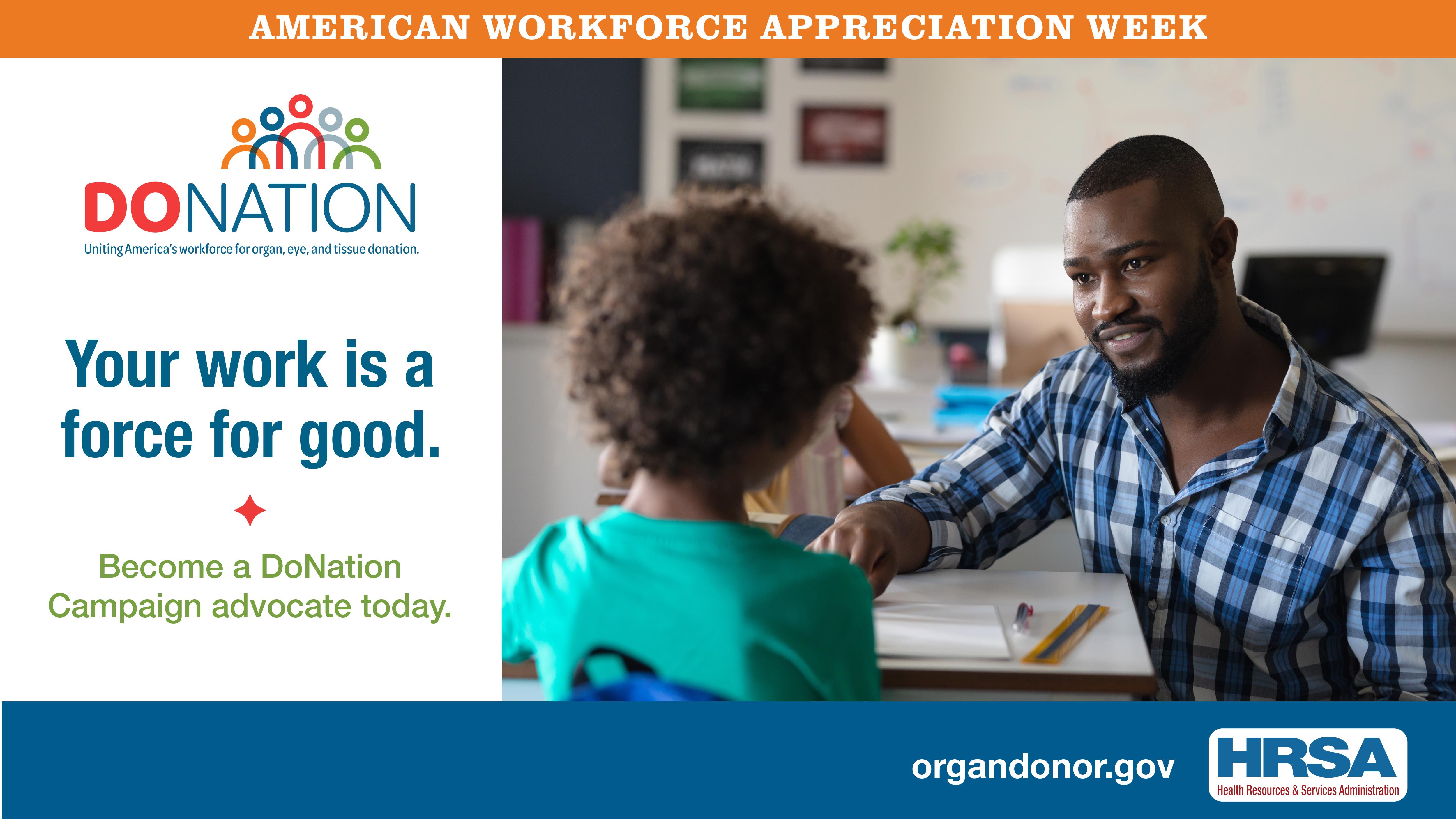 AMERICAN WORKFORCE APPRECIATION WEEK

DONATION
Uniting America's workforce for organ, eye, and tissue donation.

Your work is a force for good.

Become a DoNation Campaign advocate today.

organdonor.gov

HRSA
Health Resources & Services Administration